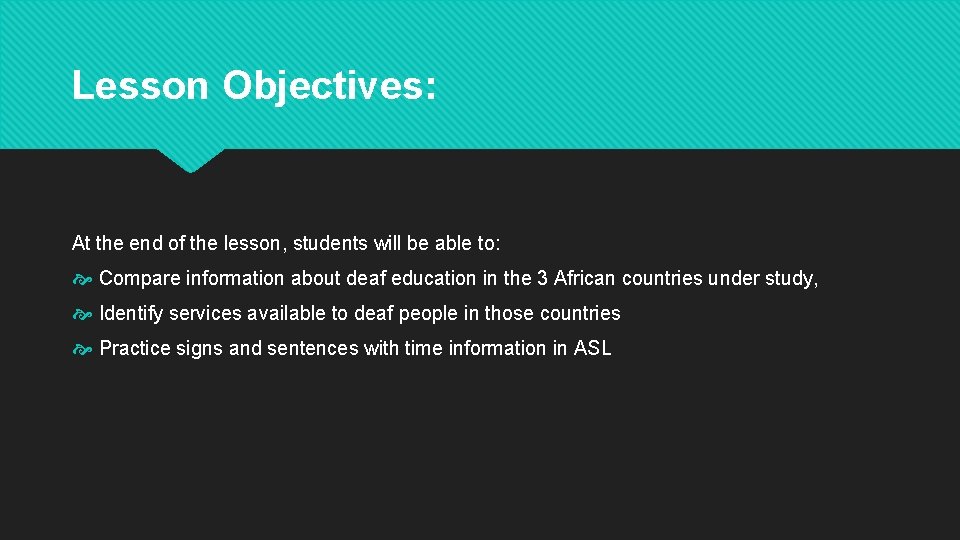 Lesson Objectives:

At the end of the lesson, students will be able to:

Compare information about deaf education in the 3 African countries under study,

Identify services available to deaf people in those countries

Practice signs and sentences with time information in ASL